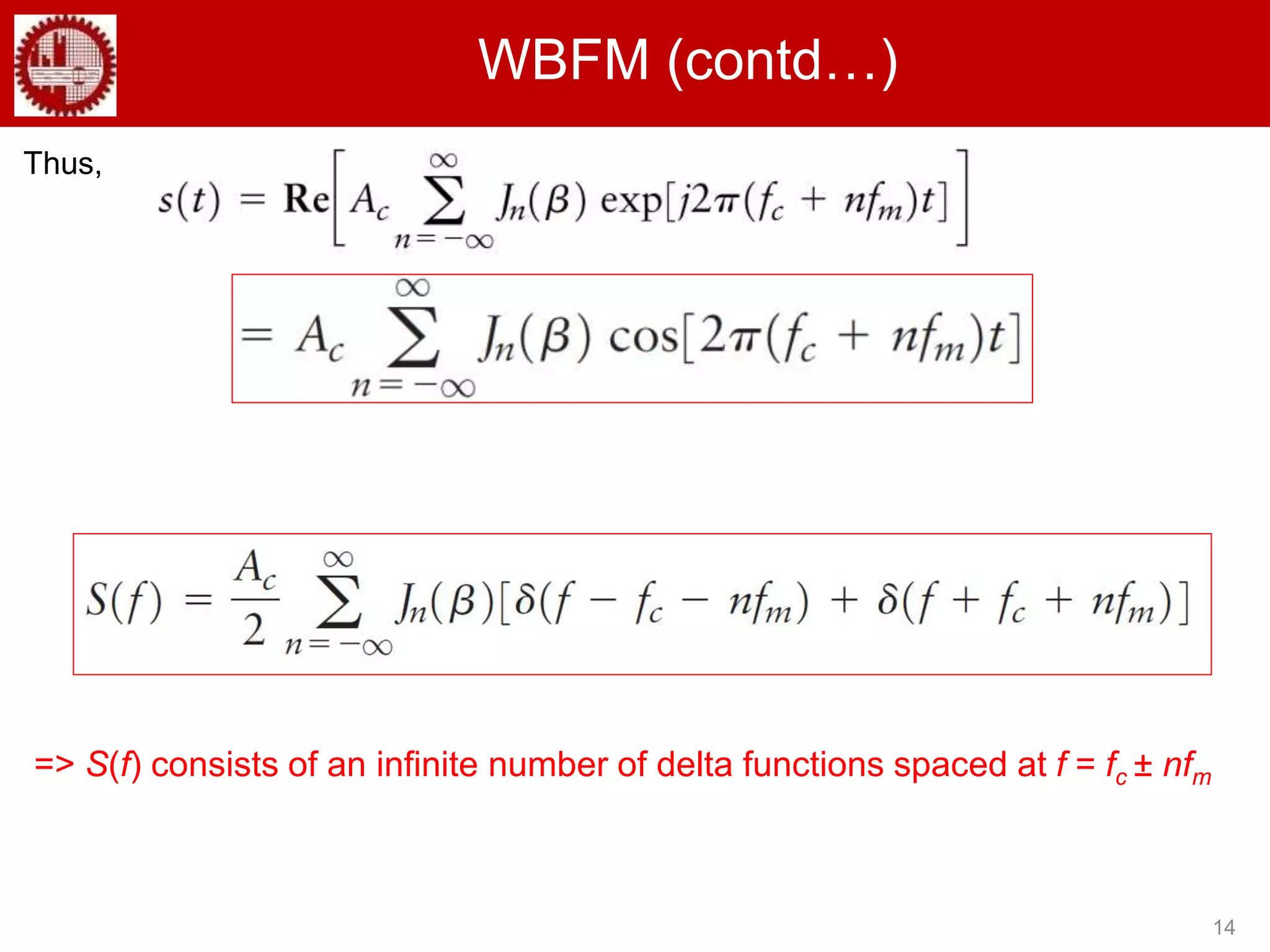 WBFM (contd…)

Thus,

$s(t) = \mathbf{Re}\left[A_c \sum_{n=-\infty}^{\infty} J_n(\beta) \exp[j2\pi(f_c + nf_m)t]\right]$

$= A_c \sum_{n=-\infty}^{\infty} J_n(\beta) \cos[2\pi(f_c + nf_m)t]$

$S(f) = \frac{A_c}{2} \sum_{n=-\infty}^{\infty} J_n(\beta)[\delta(f - f_c - nf_m) + \delta(f + f_c + nf_m)]$

=> $S(f)$ consists of an infinite number of delta functions spaced at $f = f_c \pm nf_m$

14